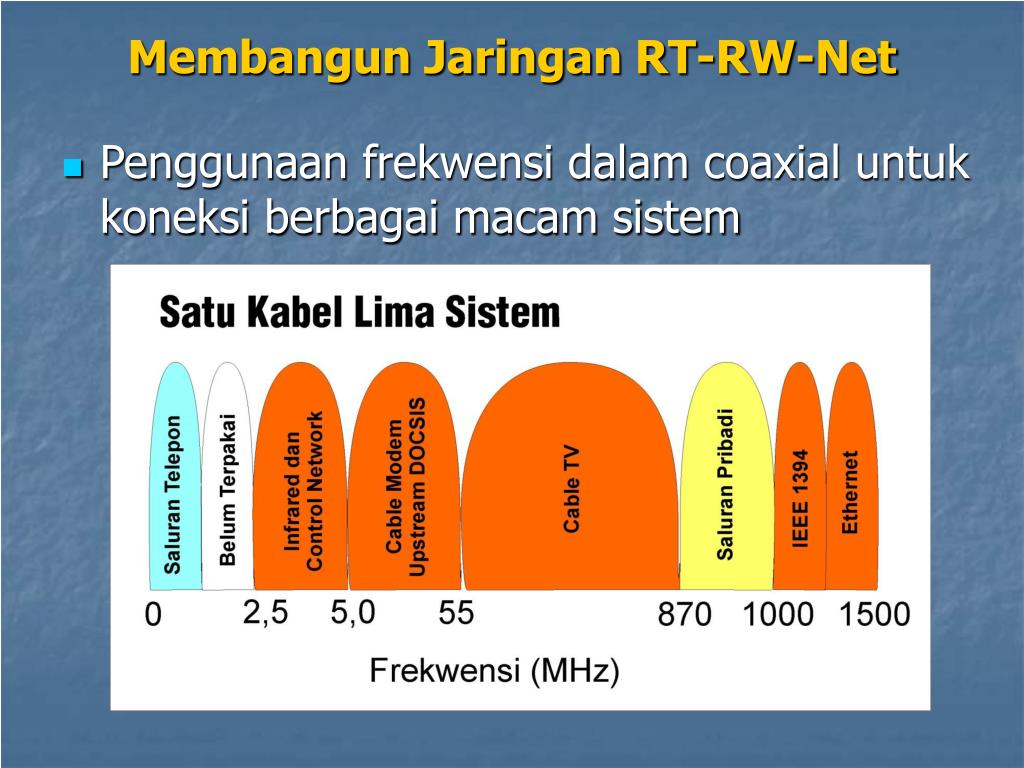 Membangun Jaringan RT-RW-Net

Penggunaan frekwensi dalam coaxial untuk koneksi berbagai macam sistem

Satu Kabel Lima Sistem

Saluran Telepon
Belum Terpakai
Infrared dan Control Network
Cable Modem Upstream DOCSIS
Cable TV
Saluran Pribadi
IEEE 1394
Ethernet

0
2,5
5,0
55
870
1000
1500

Frekwensi (MHz)